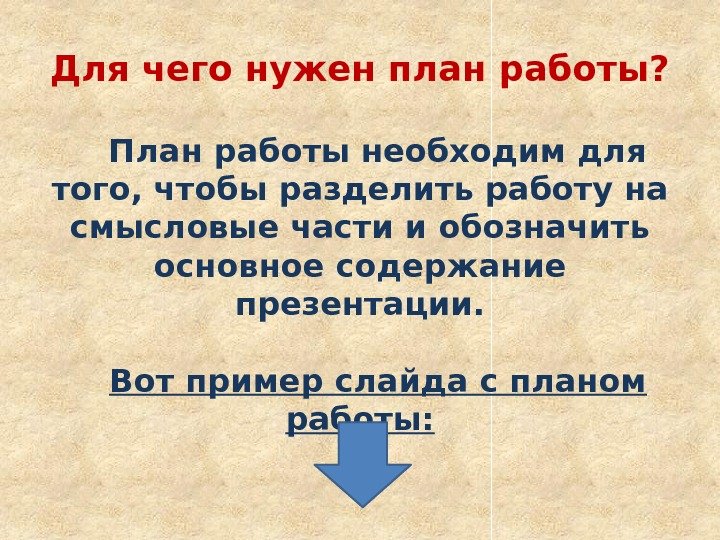 Для чего нужен план работы?

План работы необходим для того, чтобы разделить работу на смысловые части и обозначить основное содержание презентации.

Вот пример слайда с планом работы: